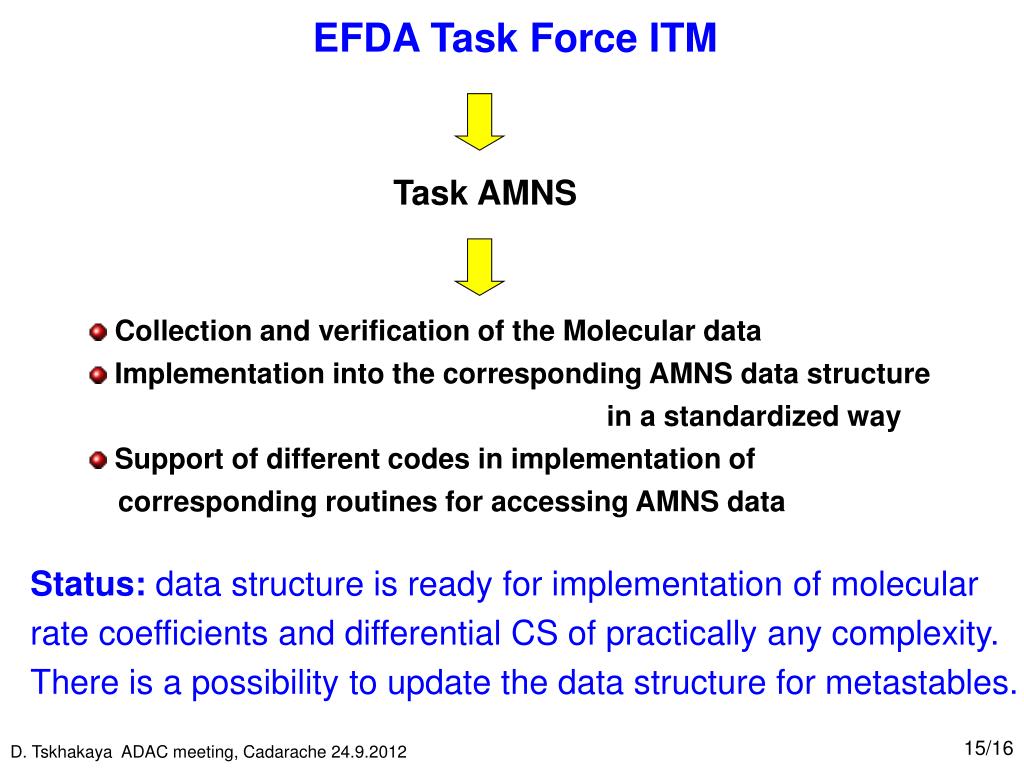 EFDA Task Force ITM

Task AMNS

Collection and verification of the Molecular data

Implementation into the corresponding AMNS data structure in a standardized way

Support of different codes in implementation of corresponding routines for accessing AMNS data

Status: data structure is ready for implementation of molecular rate coefficients and differential CS of practically any complexity. There is a possibility to update the data structure for metastables.

D. Tskhakaya ADAC meeting, Cadarache 24.9.2012

15/16